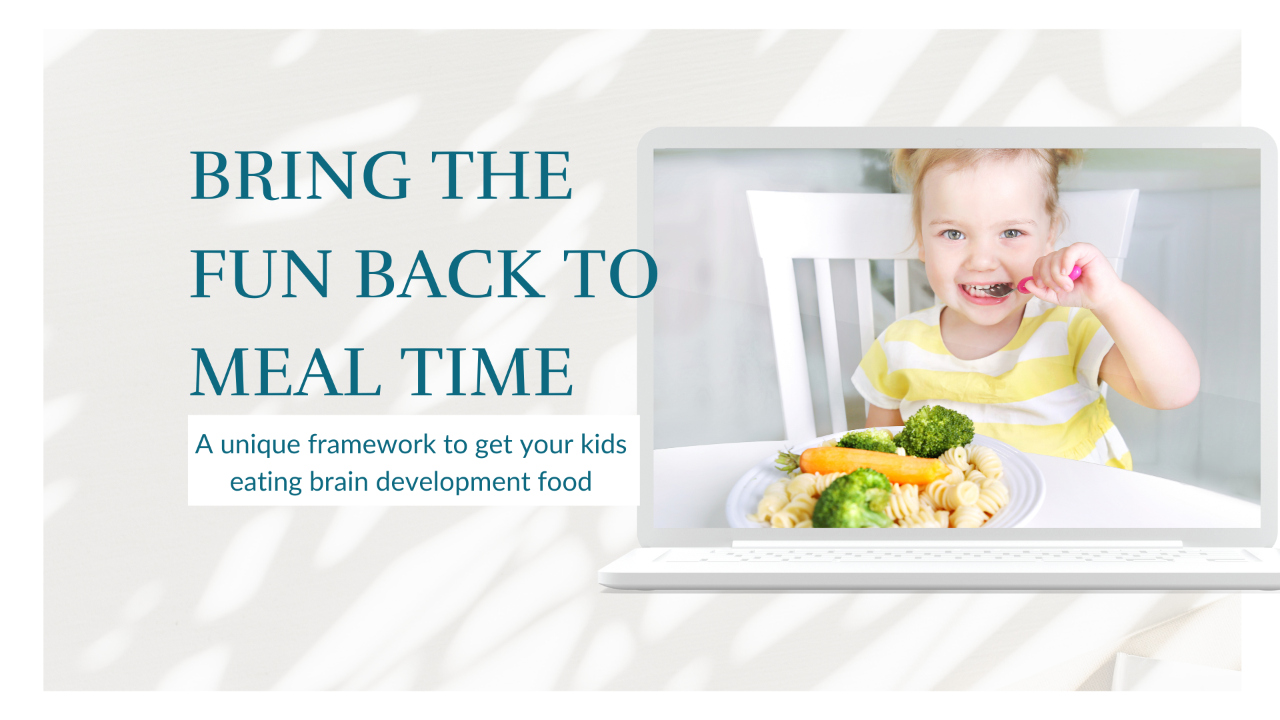 BRING THE FUN BACK TO MEAL TIME

A unique framework to get your kids eating brain development food